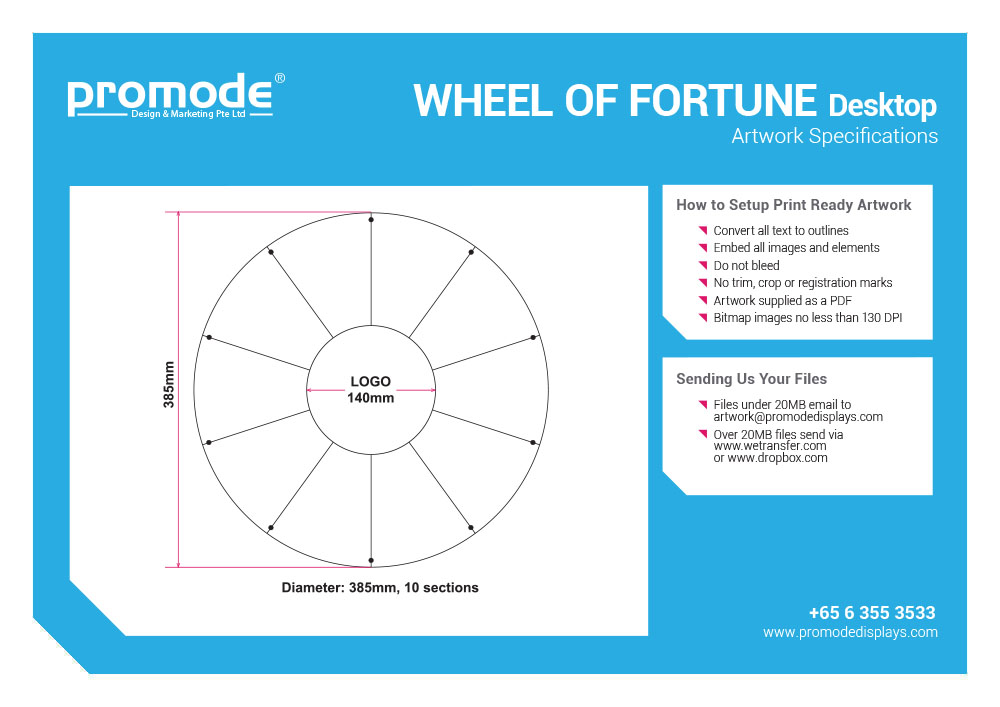 promode®
Design & Marketing Pte Ltd

WHEEL OF FORTUNE Desktop
Artwork Specifications

385mm

LOGO
140mm

Diameter: 385mm, 10 sections

How to Setup Print Ready Artwork

Convert all text to outlines
Embed all images and elements
Do not bleed
No trim, crop or registration marks
Artwork supplied as a PDF
Bitmap images no less than 130 DPI

Sending Us Your Files

Files under 20MB email to artwork@promodedisplays.com
Over 20MB files send via www.wetransfer.com or www.dropbox.com

+65 6 355 3533
www.promodedisplays.com